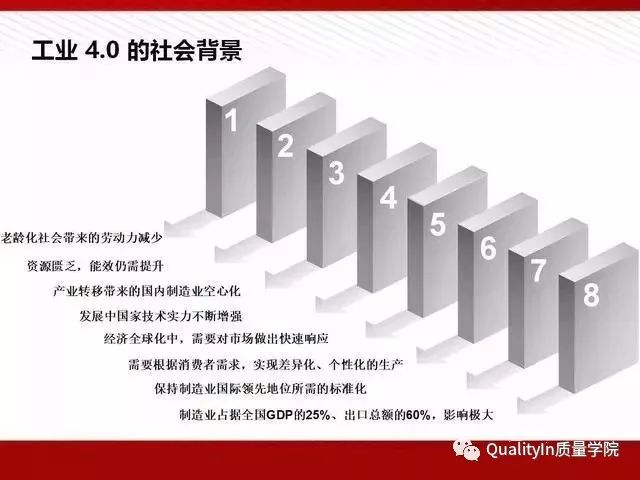 工业 4.0 的社会背景

1
2
3
4
5
6
7
8

老龄化社会带来的劳动力减少

资源匮乏，能效仍需提升

产业转移带来的国内制造业空心化

发展中国家技术实力不断增强

经济全球化中，需要对市场做出快速响应

需要根据消费者需求，实现差异化、个性化的生产

保持制造业国际领先地位所需的标准化

制造业占据全国GDP的25%、出口总额的60%，影响极大

QualityIn质量学院